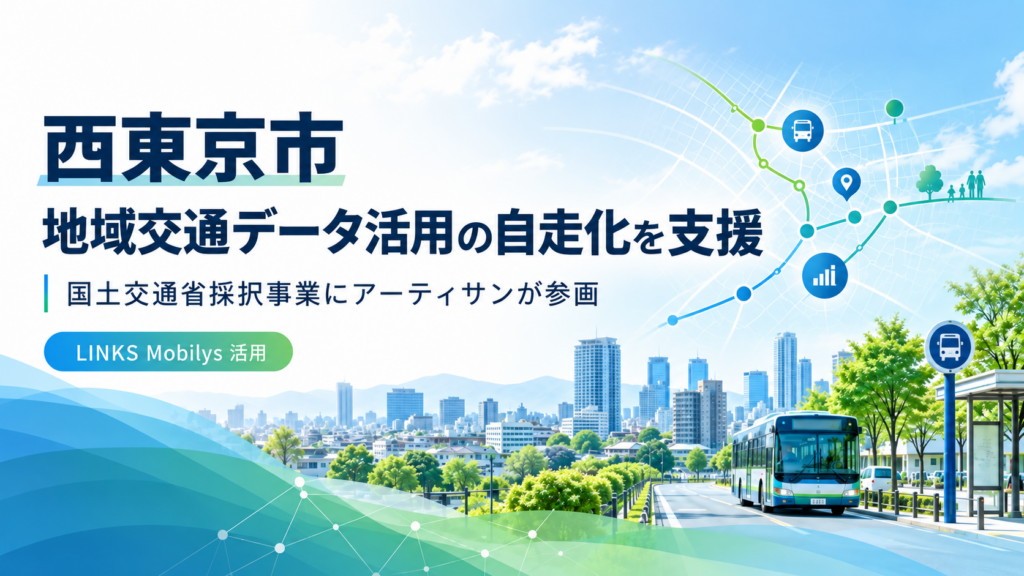 西東京市

地域交通データ活用の自走化を支援

国土交通省採択事業にアーティサンが参画

LINKS Mobilys 活用